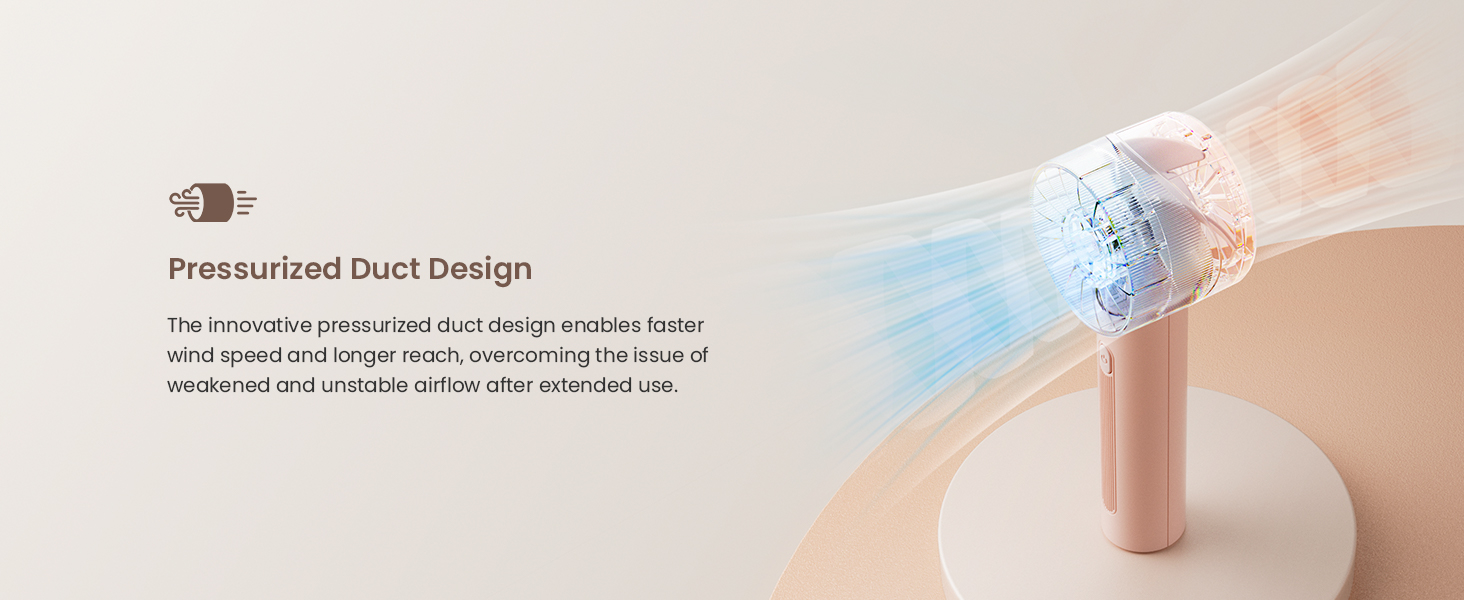 Pressurized Duct Design

The innovative pressurized duct design enables faster wind speed and longer reach, overcoming the issue of weakened and unstable airflow after extended use.